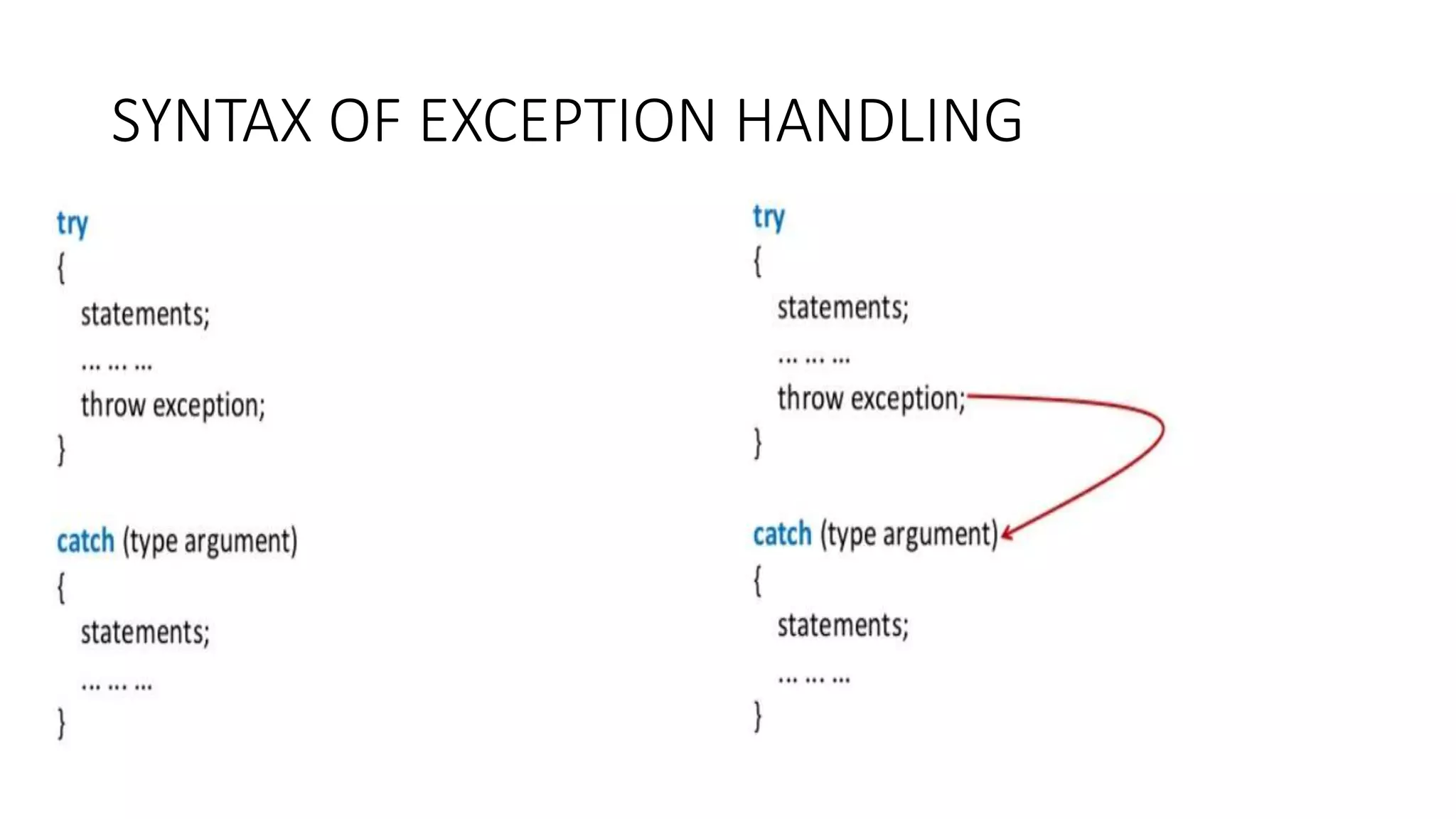 SYNTAX OF EXCEPTION HANDLING

try
{
statements;
... ... ...
throw exception;
}

catch (type argument)
{
statements;
... ... ...
}

try
{
statements;
... ... ...
throw exception;
}

catch (type argument)
{
statements;
... ... ...
}